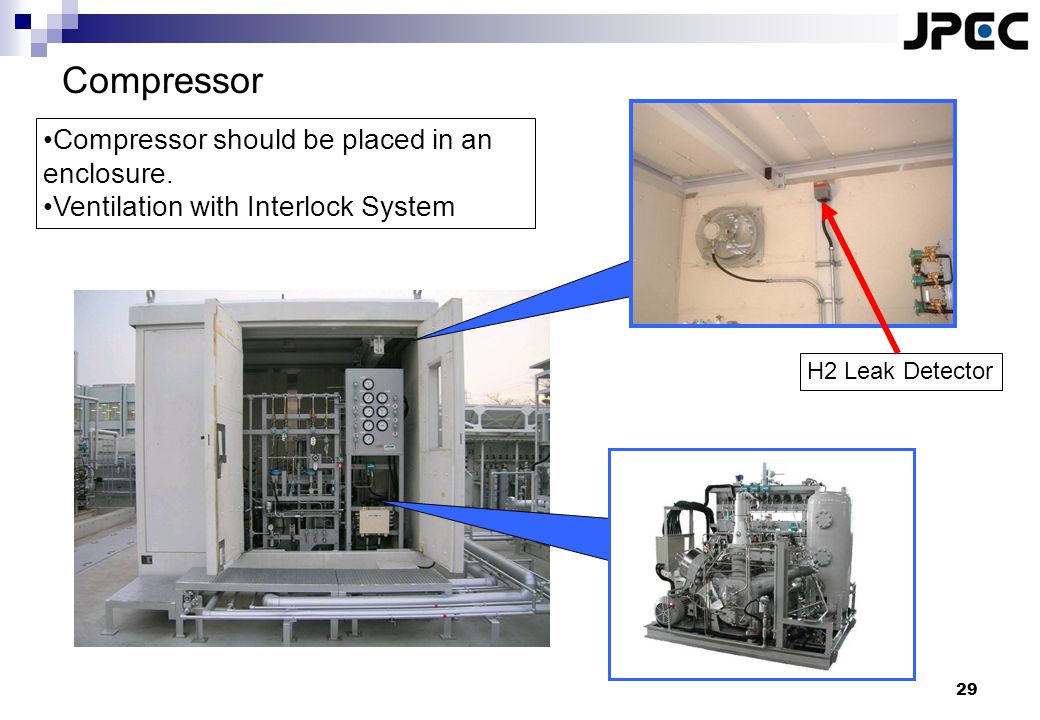 JPEC

Compressor

•Compressor should be placed in an enclosure.
•Ventilation with Interlock System

H2 Leak Detector

29